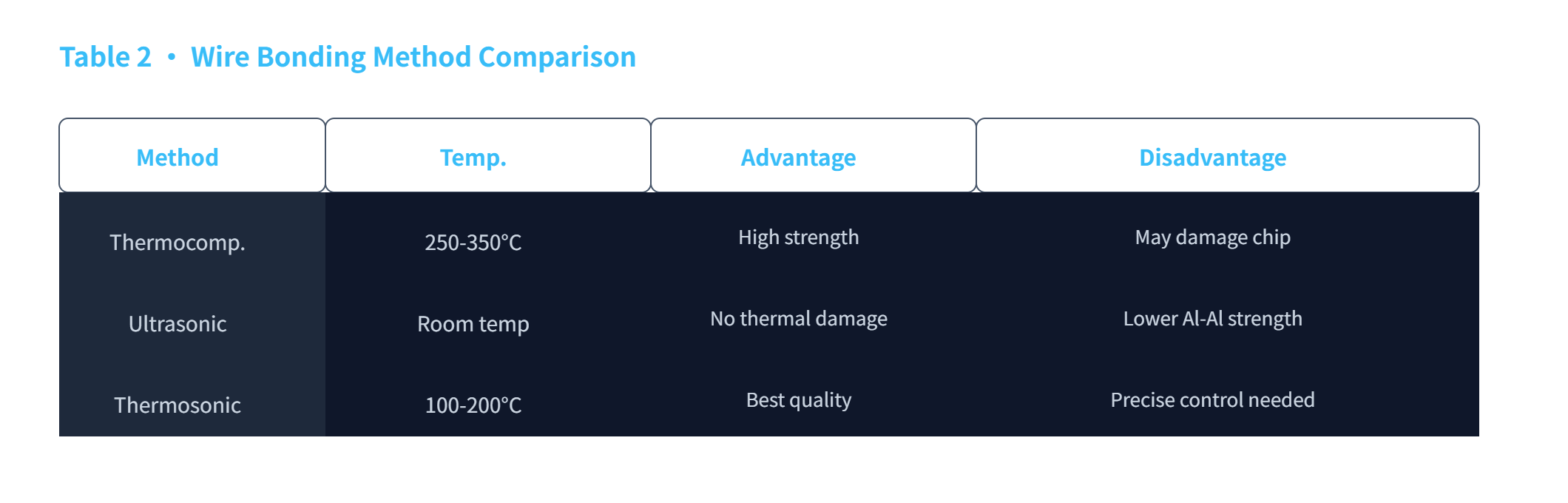 Table 2 • Wire Bonding Method Comparison

| Method | Temp. | Advantage | Disadvantage |
|---|---|---|---|
| Thermocomp. | 250-350°C | High strength | May damage chip |
| Ultrasonic | Room temp | No thermal damage | Lower Al-Al strength |
| Thermosonic | 100-200°C | Best quality | Precise control needed |